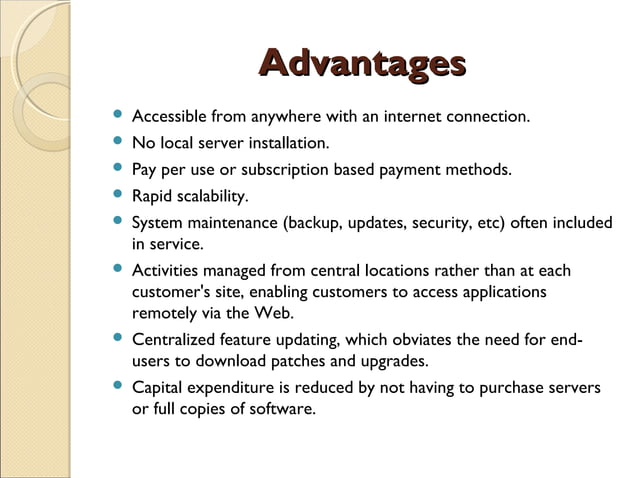 Advantages

- Accessible from anywhere with an internet connection.
- No local server installation.
- Pay per use or subscription based payment methods.
- Rapid scalability.
- System maintenance (backup, updates, security, etc) often included in service.
- Activities managed from central locations rather than at each customer's site, enabling customers to access applications remotely via the Web.
- Centralized feature updating, which obviates the need for end-users to download patches and upgrades.
- Capital expenditure is reduced by not having to purchase servers or full copies of software.